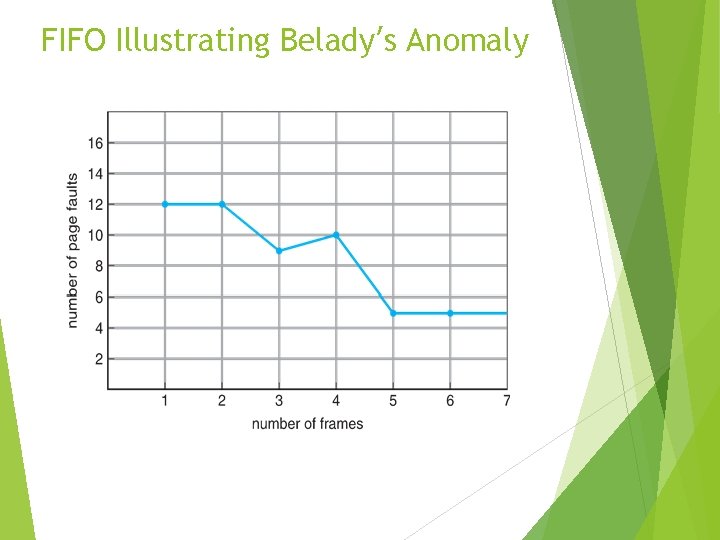 FIFO Illustrating Belady's Anomaly

number of page faults

16
14
12
10
8
6
4
2

1 2 3 4 5 6 7

number of frames